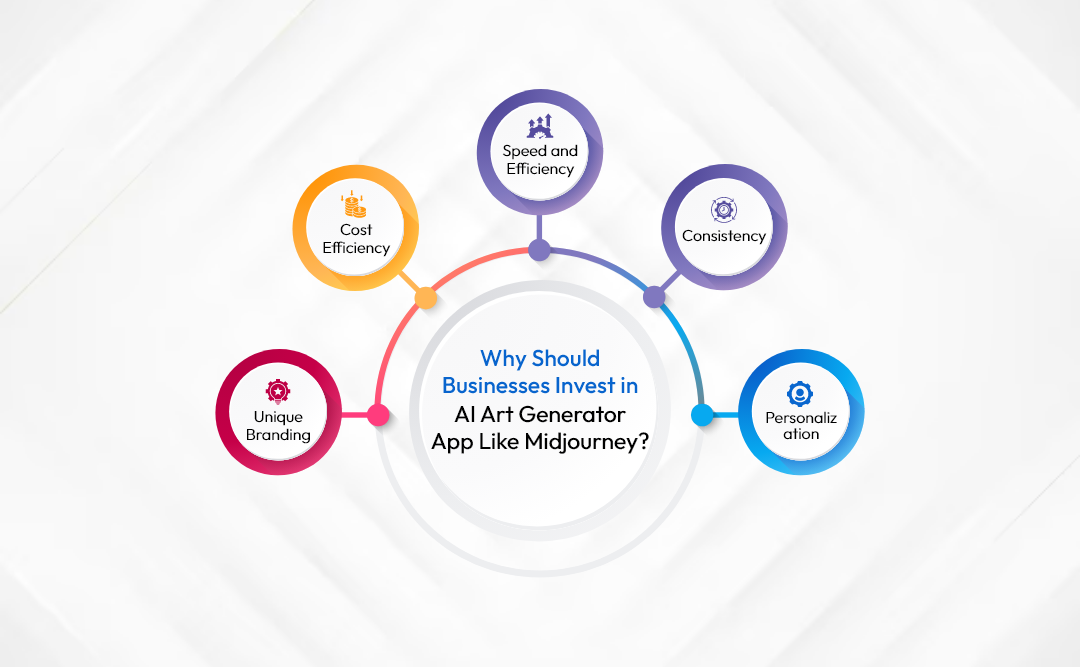 Why Should Businesses Invest in AI Art Generator App Like Midjourney?

Unique Branding

Cost Efficiency

Speed and Efficiency

Consistency

Personaliz ation